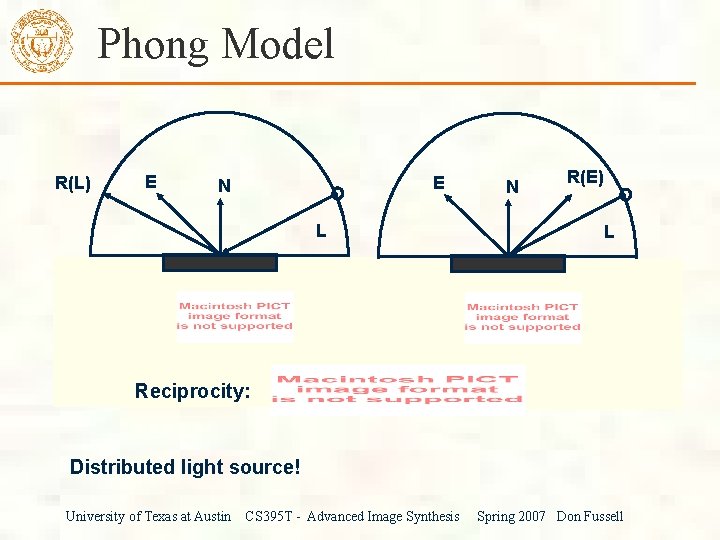 Phong Model

R(L)
E
N
L

E
N
R(E)
L

Macintosh PICT image format is not supported

Macintosh PICT image format is not supported

Reciprocity:
Macintosh PICT image format is not supported

Distributed light source!

University of Texas at Austin CS395T - Advanced Image Synthesis Spring 2007 Don Fussell